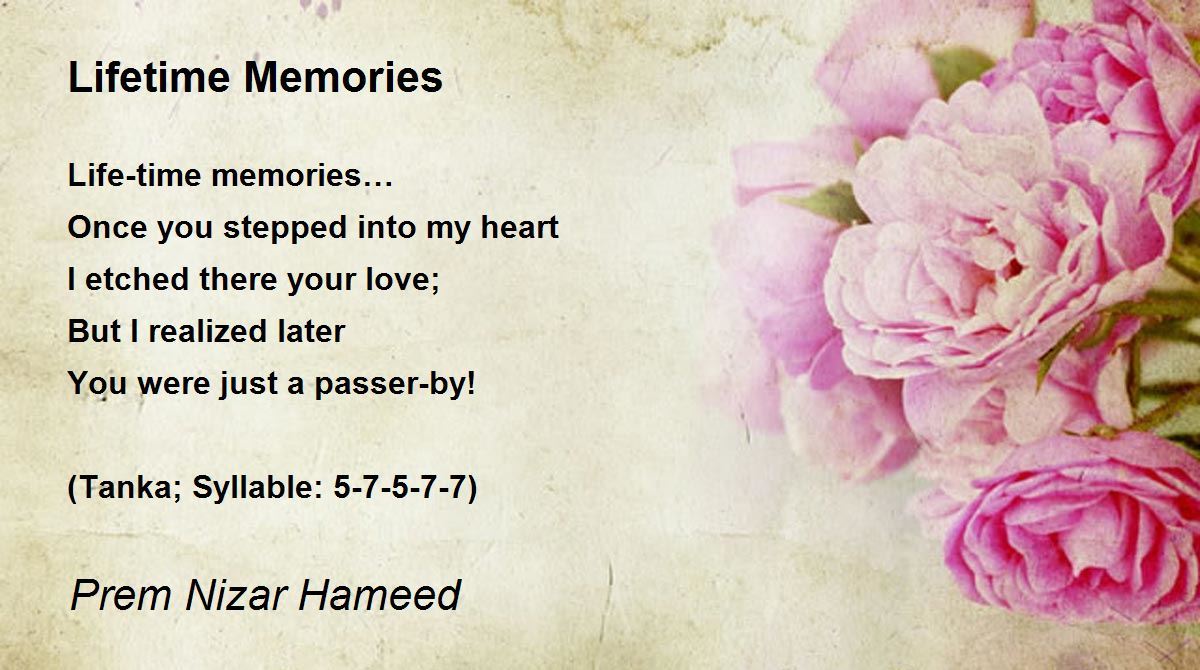 Lifetime Memories

Life-time memories…
Once you stepped into my heart
I etched there your love;
But I realized later
You were just a passer-by!

(Tanka; Syllable: 5-7-5-7-7)

Prem Nizar Hameed